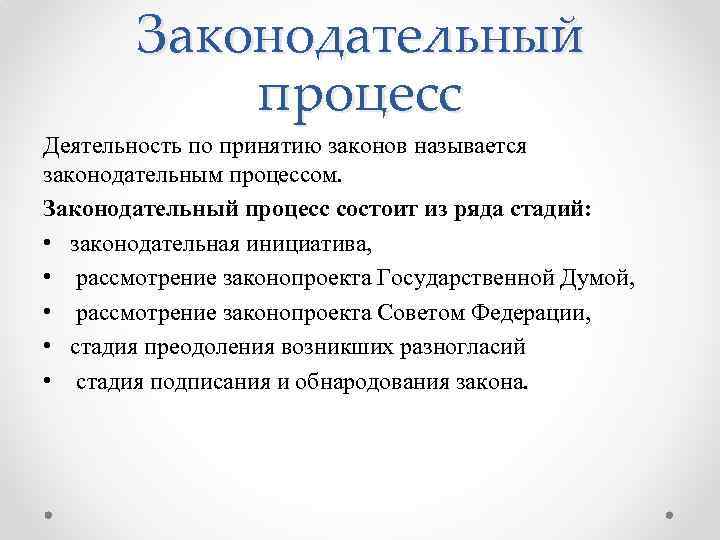 Законодательный процесс

Деятельность по принятию законов называется законодательным процессом.

Законодательный процесс состоит из ряда стадий:

• законодательная инициатива,
• рассмотрение законопроекта Государственной Думой,
• рассмотрение законопроекта Советом Федерации,
• стадия преодоления возникших разногласий
• стадия подписания и обнародования закона.